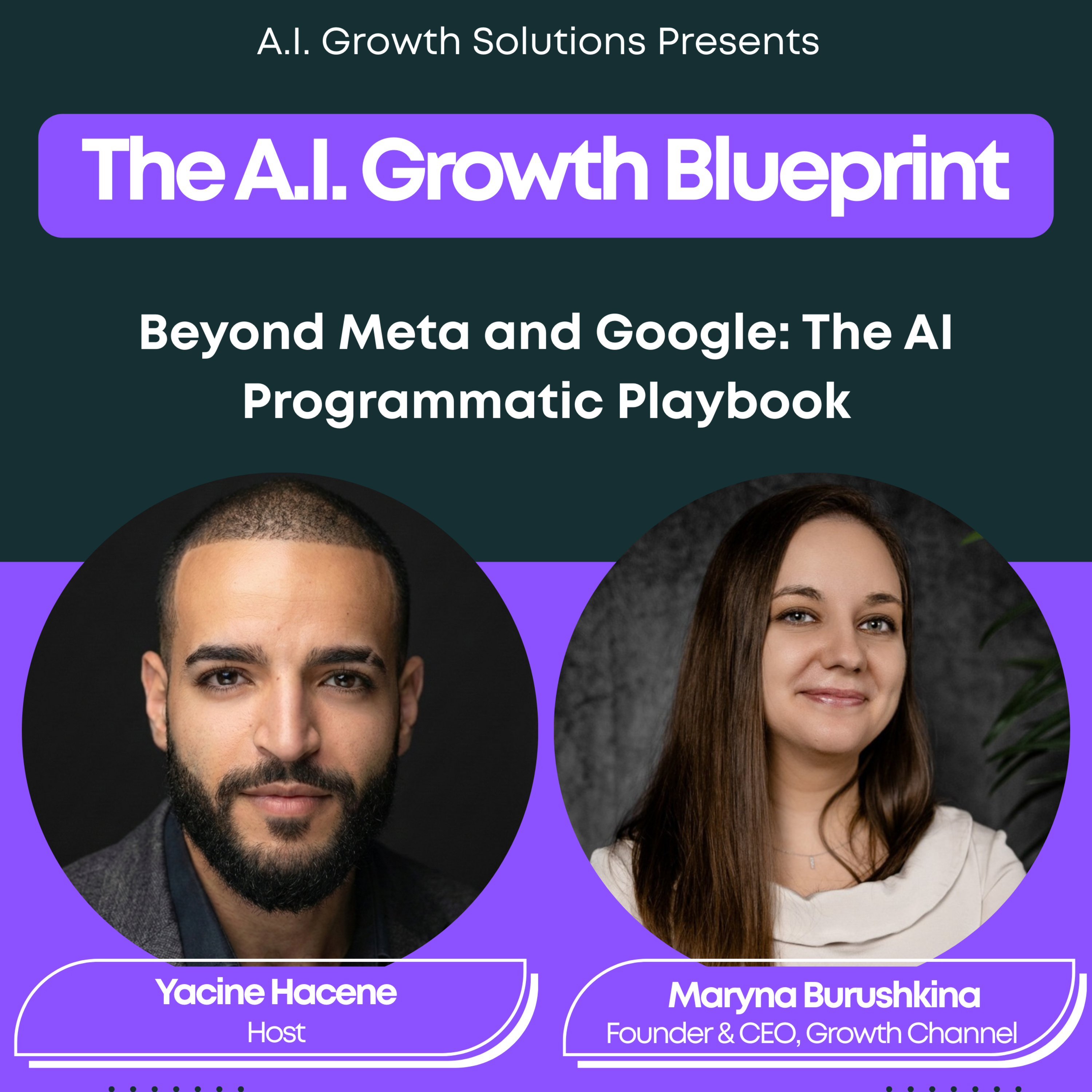 A.I. Growth Solutions Presents

The A.I. Growth Blueprint

Beyond Meta and Google: The AI Programmatic Playbook

Yacine Hacene
Host

Maryna Burushkina
Founder & CEO, Growth Channel